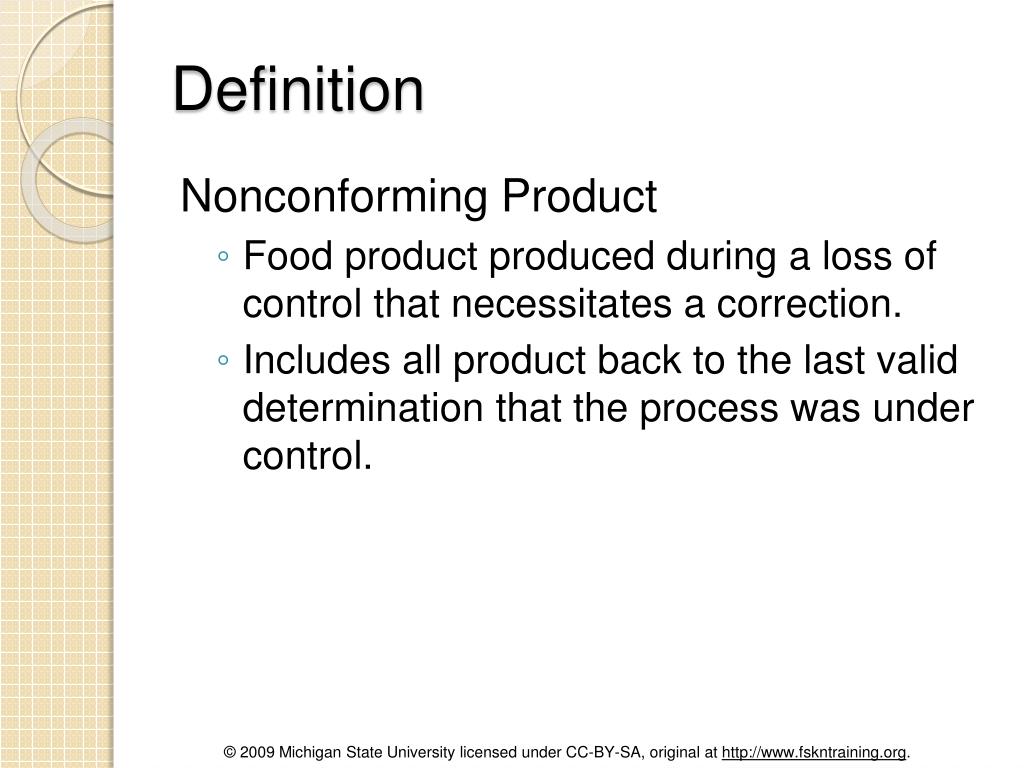 Definition

Nonconforming Product

◦ Food product produced during a loss of control that necessitates a correction.

◦ Includes all product back to the last valid determination that the process was under control.

© 2009 Michigan State University licensed under CC-BY-SA, original at http://www.fskntraining.org.